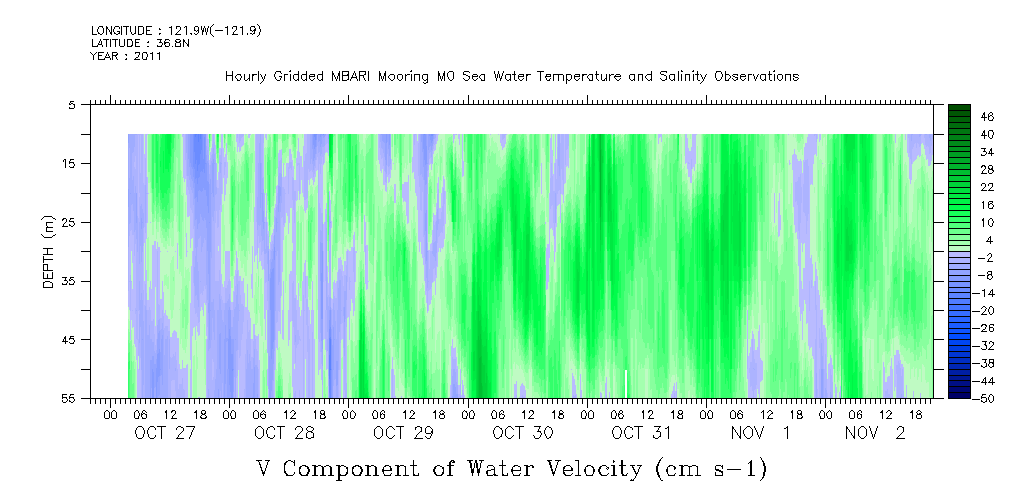 LONGITUDE : 121.9W(-121.9)
LATITUDE : 36.8N
YEAR : 2011

Hourly Gridded MBARI Mooring M0 Sea Water Temperature and Salinity Observations

DEPTH (m)

5
15
25
35
45
55

46
40
34
28
22
16
10
4
-2
-8
-14
-20
-26
-32
-38
-44
-50

00 06 12 18 00 06 12 18 00 06 12 18 00 06 12 18 00 06 12 18 00 06 12 18 00 06 12 18
OCT 27 OCT 28 OCT 29 OCT 30 OCT 31 NOV 1 NOV 2

V Component of Water Velocity (cm s-1)